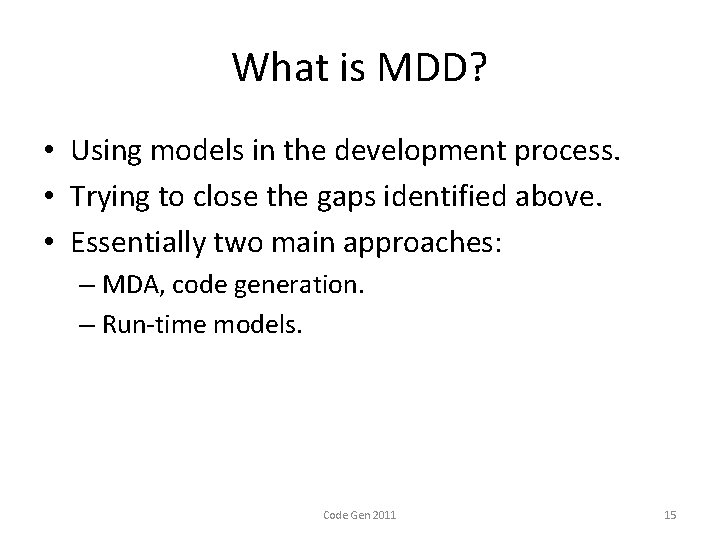 What is MDD?

• Using models in the development process.
• Trying to close the gaps identified above.
• Essentially two main approaches:
– MDA, code generation.
– Run-time models.

Code Gen 2011

15